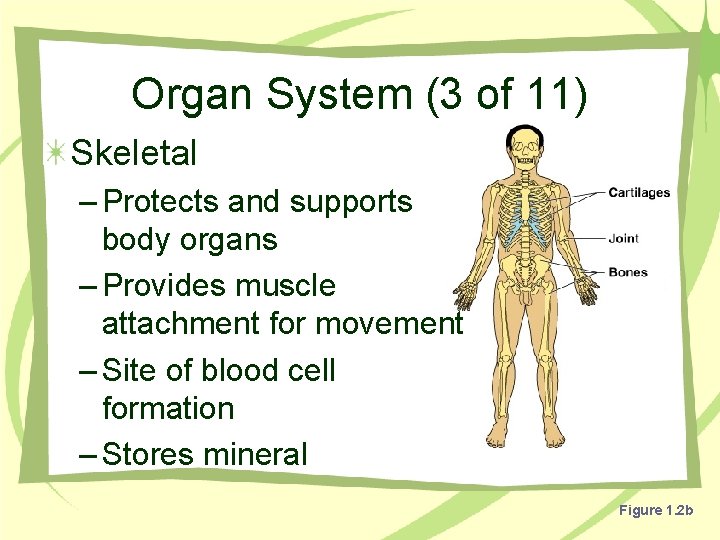 Organ System (3 of 11)

Skeletal

– Protects and supports body organs

– Provides muscle attachment for movement

– Site of blood cell formation

– Stores mineral

Cartilages

Joint

Bones

Figure 1.2b